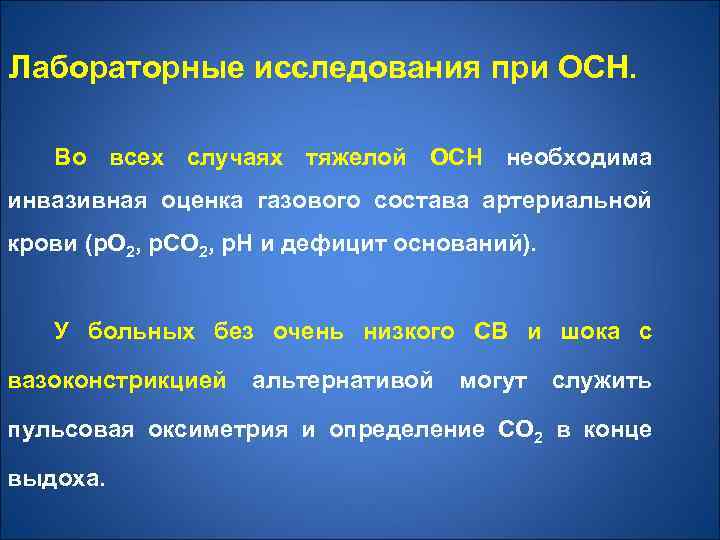 Лабораторные исследования при ОСН.

Во всех случаях тяжелой ОСН необходима инвазивная оценка газового состава артериальной крови ($pO_2$, $pCO_2$, pH и дефицит оснований).

У больных без очень низкого СВ и шока с вазоконстрикцией альтернативой могут служить пульсовая оксиметрия и определение $CO_2$ в конце выдоха.